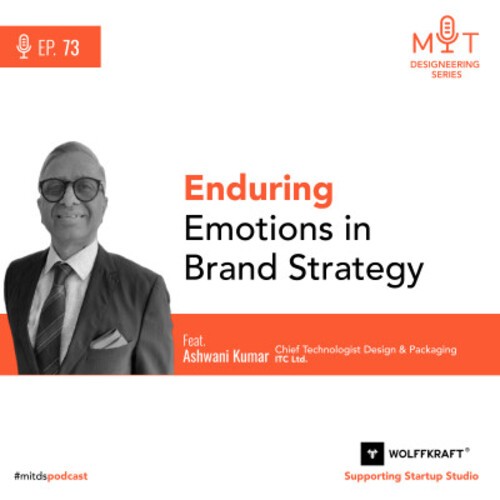 EP. 73

MIT
DESIGNEERING
SERIES

Enduring
Emotions in
Brand Strategy

Feat.
Ashwani Kumar
Chief Technologist Design & Packaging
ITC Ltd.

#mitdspodcast

WOLFFKRAFT®
Supporting Startup Studio